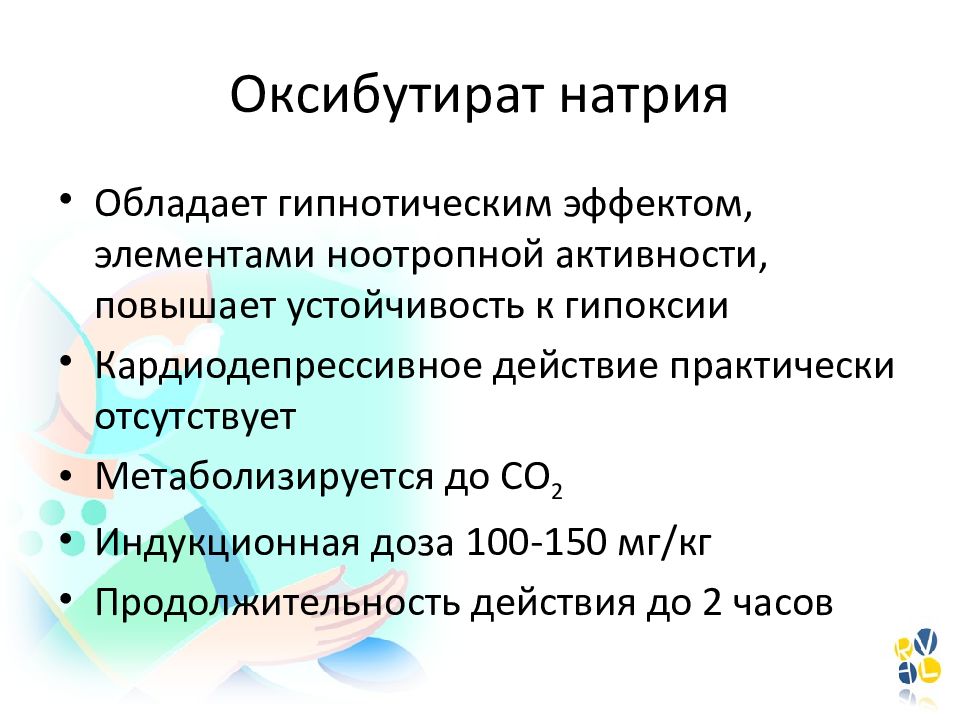 Оксибутират натрия

• Обладает гипнотическим эффектом, элементами ноотропной активности, повышает устойчивость к гипоксии
• Кардиодепрессивное действие практически отсутствует
• Метаболизируется до $CO_2$
• Индукционная доза 100-150 мг/кг
• Продолжительность действия до 2 часов